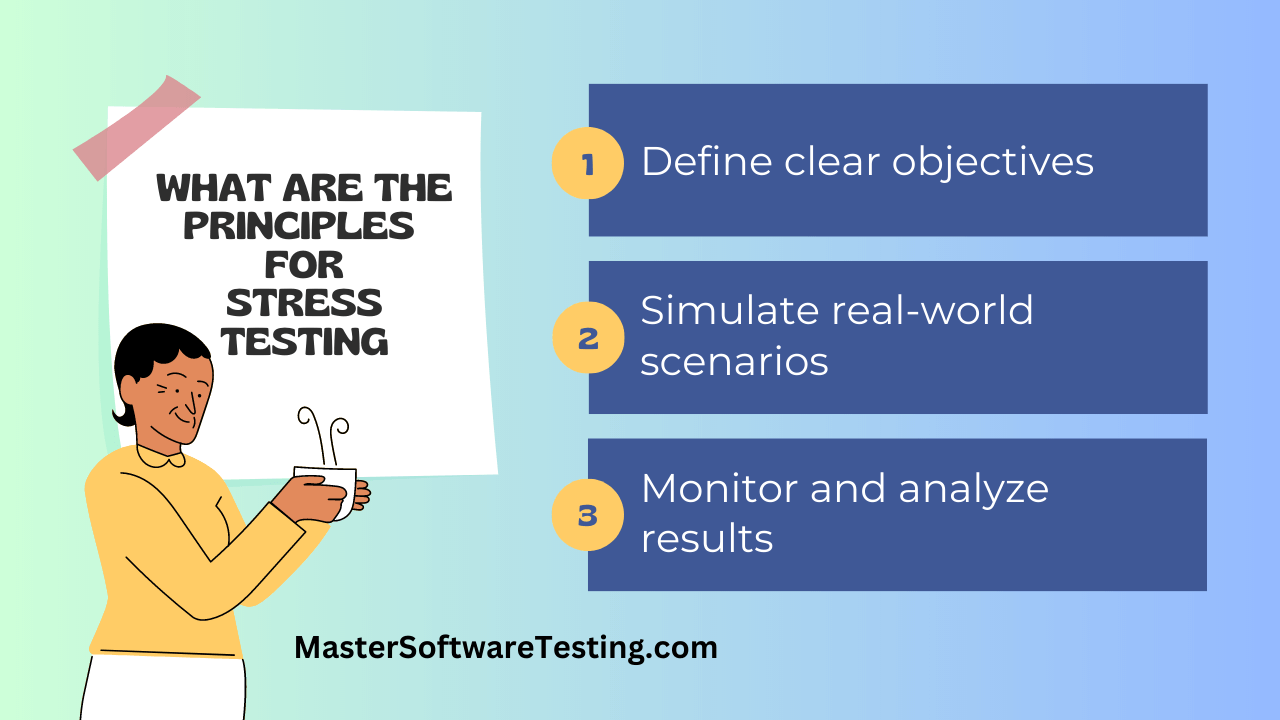 WHAT ARE THE PRINCIPLES FOR STRESS TESTING

1 Define clear objectives

2 Simulate real-world scenarios

3 Monitor and analyze results

MasterSoftwareTesting.com